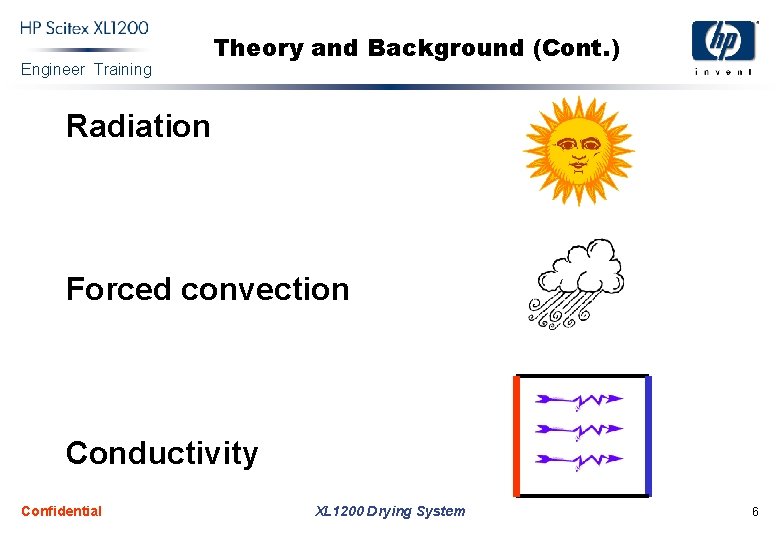 HP Scitex XL1200
Engineer Training

Theory and Background (Cont.)

hp
invent

Radiation

Forced convection

Conductivity

Confidential

XL1200 Drying System

6